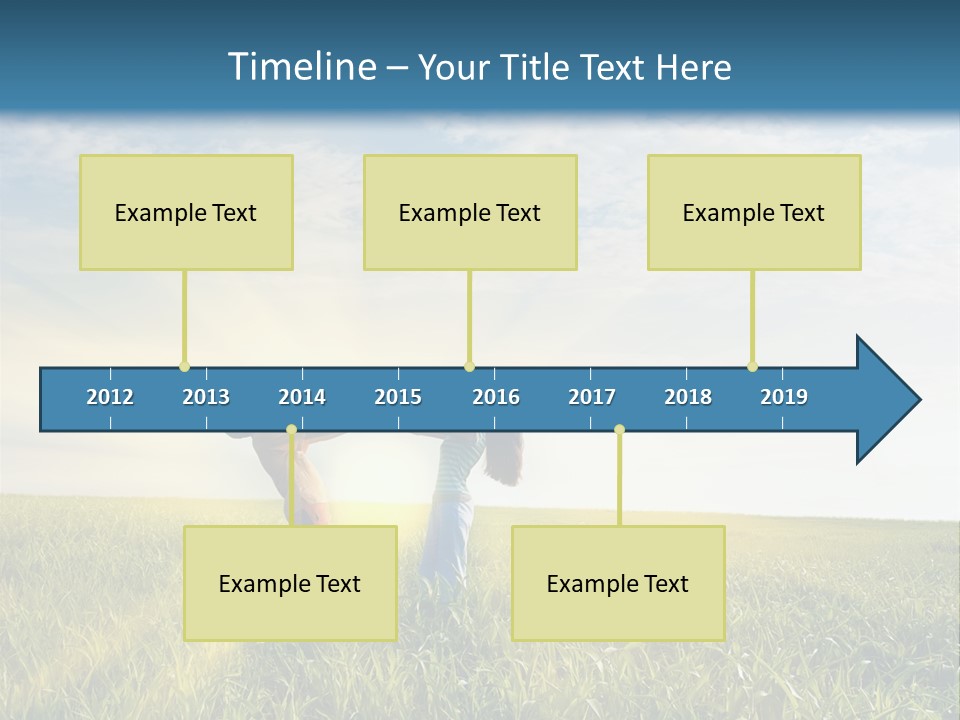 Timeline – Your Title Text Here

Example Text

Example Text

Example Text

2012 2013 2014 2015 2016 2017 2018 2019

Example Text

Example Text